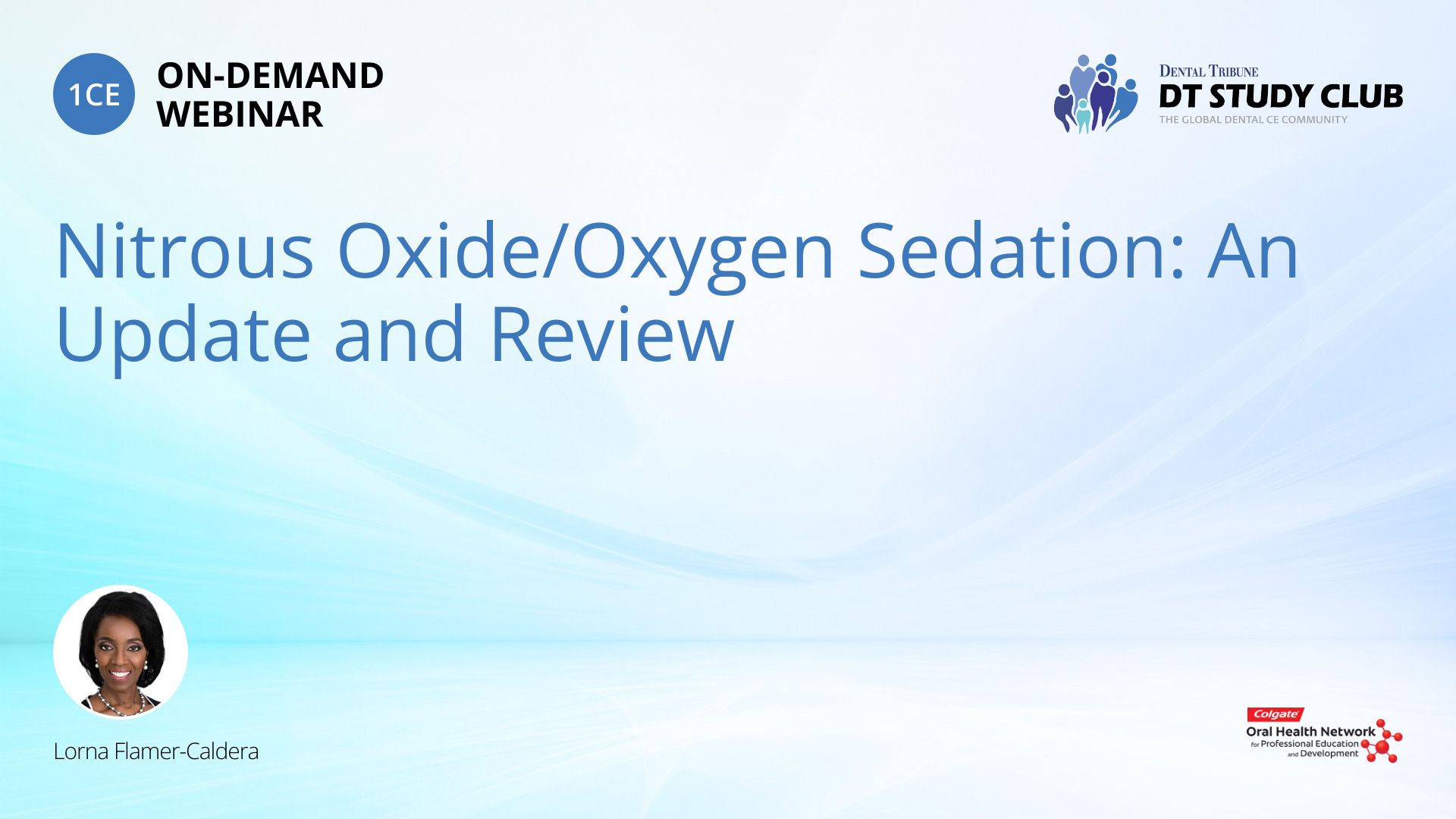 1CE ON-DEMAND WEBINAR

DENTAL TRIBUNE
DT STUDY CLUB
THE GLOBAL DENTAL CE COMMUNITY

Nitrous Oxide/Oxygen Sedation: An Update and Review

Lorna Flamer-Caldera

Colgate
Oral Health Network
for Professional Education and Development